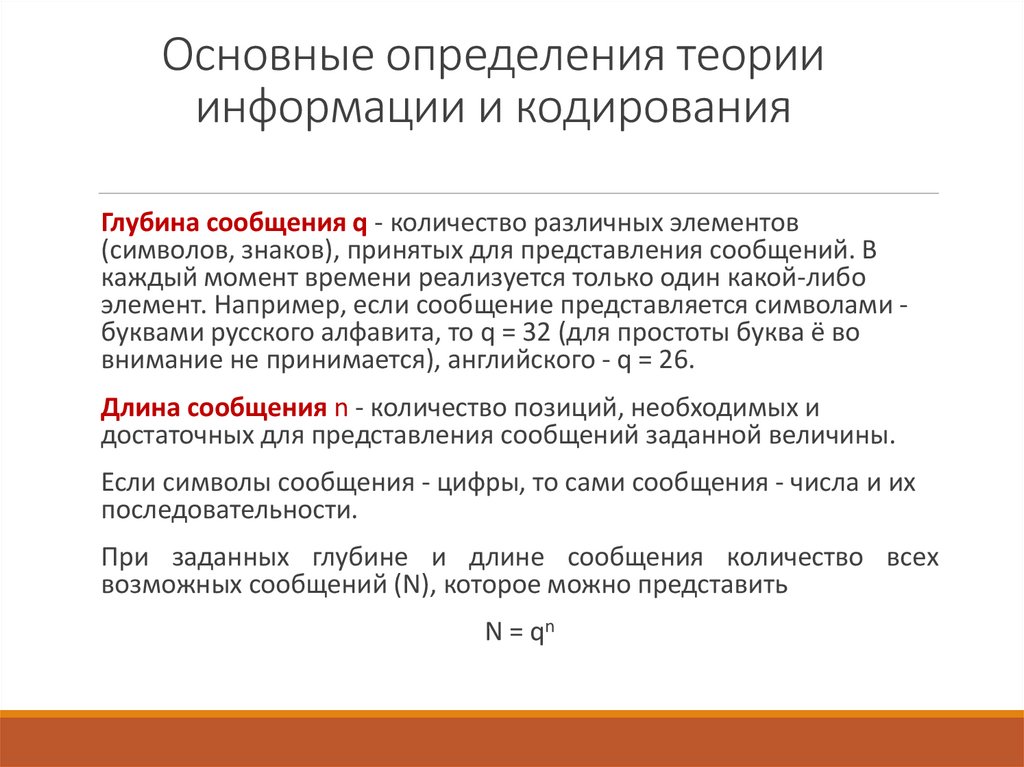 Основные определения теории информации и кодирования

Глубина сообщения q - количество различных элементов (символов, знаков), принятых для представления сообщений. В каждый момент времени реализуется только один какой-либо элемент. Например, если сообщение представляется символами - буквами русского алфавита, то q = 32 (для простоты буква ё во внимание не принимается), английского - q = 26.

Длина сообщения n - количество позиций, необходимых и достаточных для представления сообщений заданной величины.

Если символы сообщения - цифры, то сами сообщения - числа и их последовательности.

При заданных глубине и длине сообщения количество всех возможных сообщений (N), которое можно представить

$N = q^n$